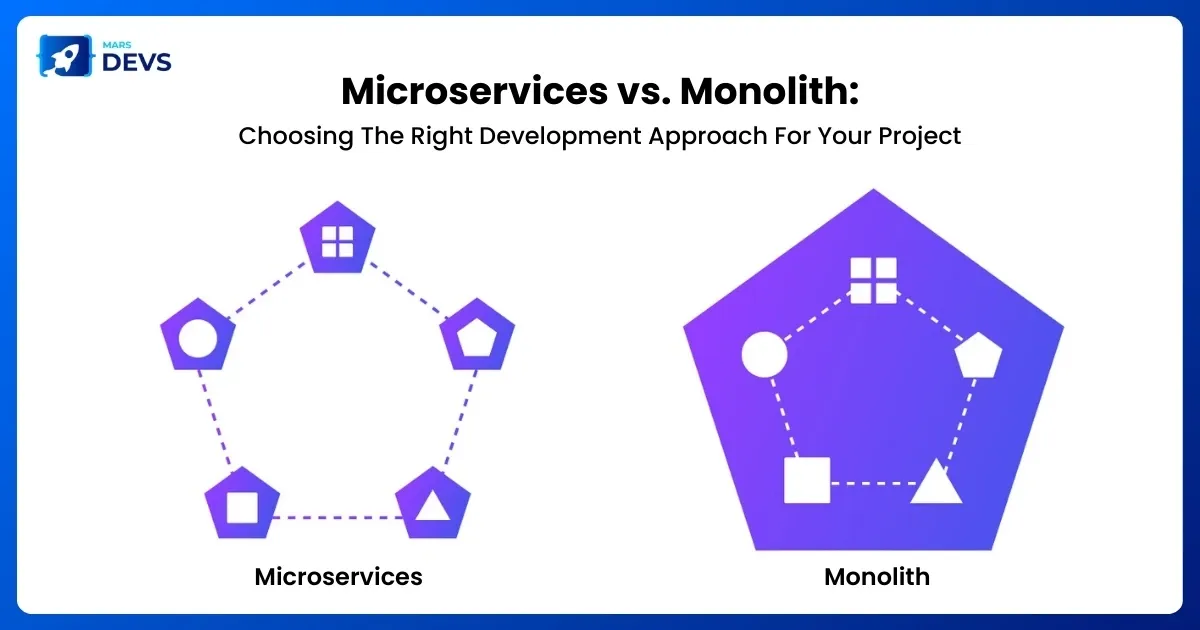 MARS DEVS

Microservices vs. Monolith:

Choosing The Right Development Approach For Your Project

Microservices

Monolith